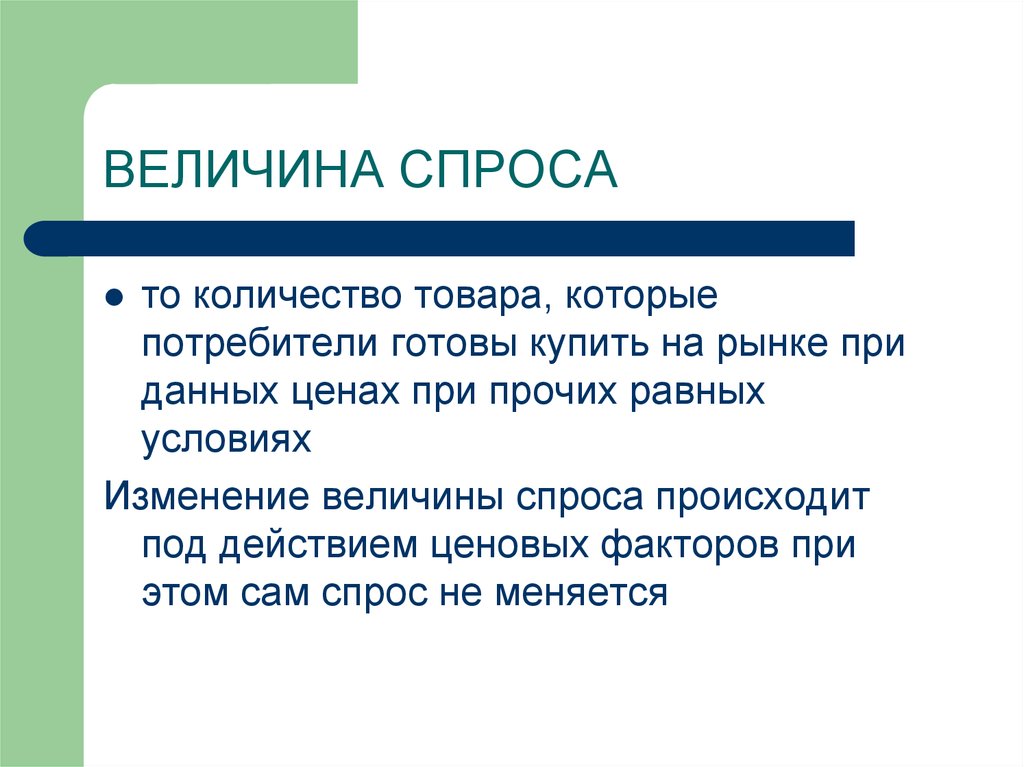 ВЕЛИЧИНА СПРОСА

● то количество товара, которые потребители готовы купить на рынке при данных ценах при прочих равных условиях

Изменение величины спроса происходит под действием ценовых факторов при этом сам спрос не меняется